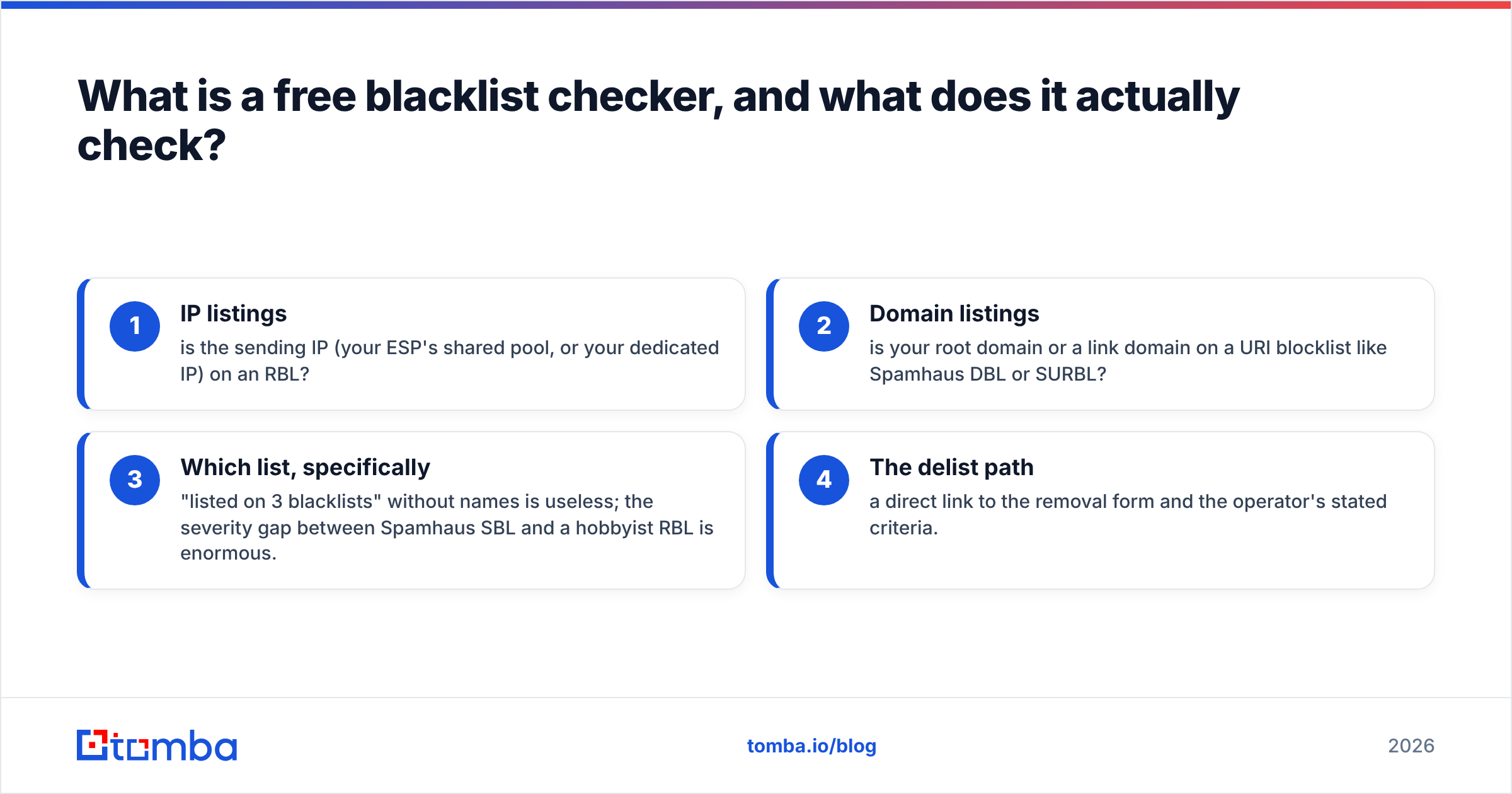 What is a free blacklist checker, and what does it actually check?

1
IP listings
is the sending IP (your ESP's shared pool, or your dedicated IP) on an RBL?

2
Domain listings
is your root domain or a link domain on a URI blocklist like Spamhaus DBL or SURBL?

3
Which list, specifically
"listed on 3 blacklists" without names is useless; the severity gap between Spamhaus SBL and a hobbyist RBL is enormous.

4
The delist path
a direct link to the removal form and the operator's stated criteria.

tomba

tomba.io/blog

2026